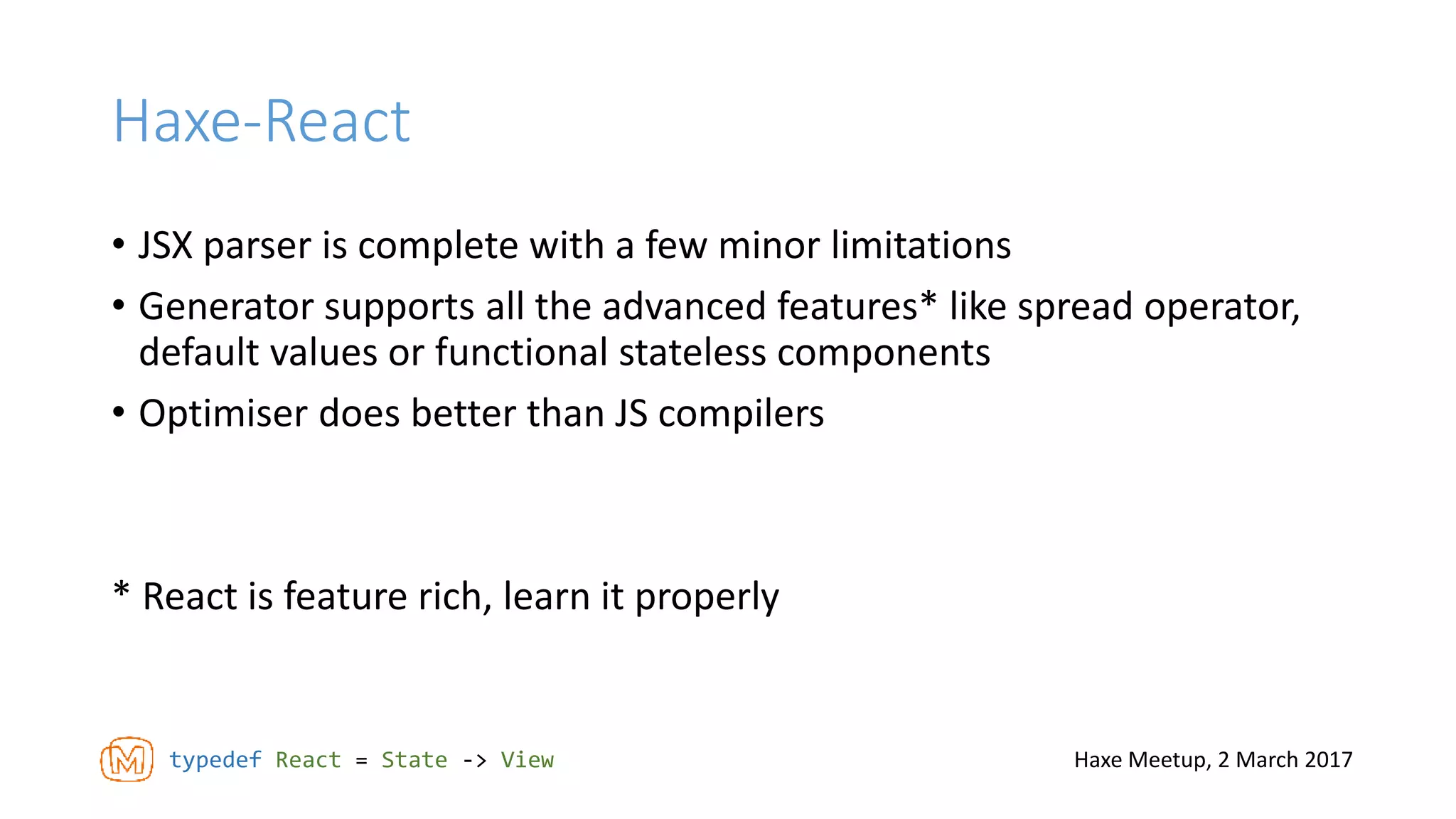 Haxe-React

• JSX parser is complete with a few minor limitations
• Generator supports all the advanced features* like spread operator, default values or functional stateless components
• Optimiser does better than JS compilers

* React is feature rich, learn it properly

M typedef React = State -> View

Haxe Meetup, 2 March 2017